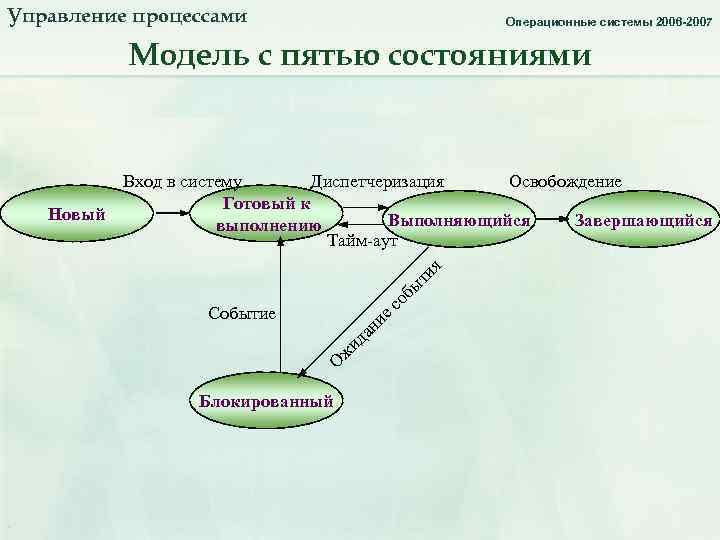 Управление процессами

Операционные системы 2006-2007

Модель с пятью состояниями

Вход в систему

Диспетчеризация

Освобождение

Новый

Готовый к выполнению

Выполняющийся

Завершающийся

Тайм-аут

Событие

Ожидание события

Блокированный